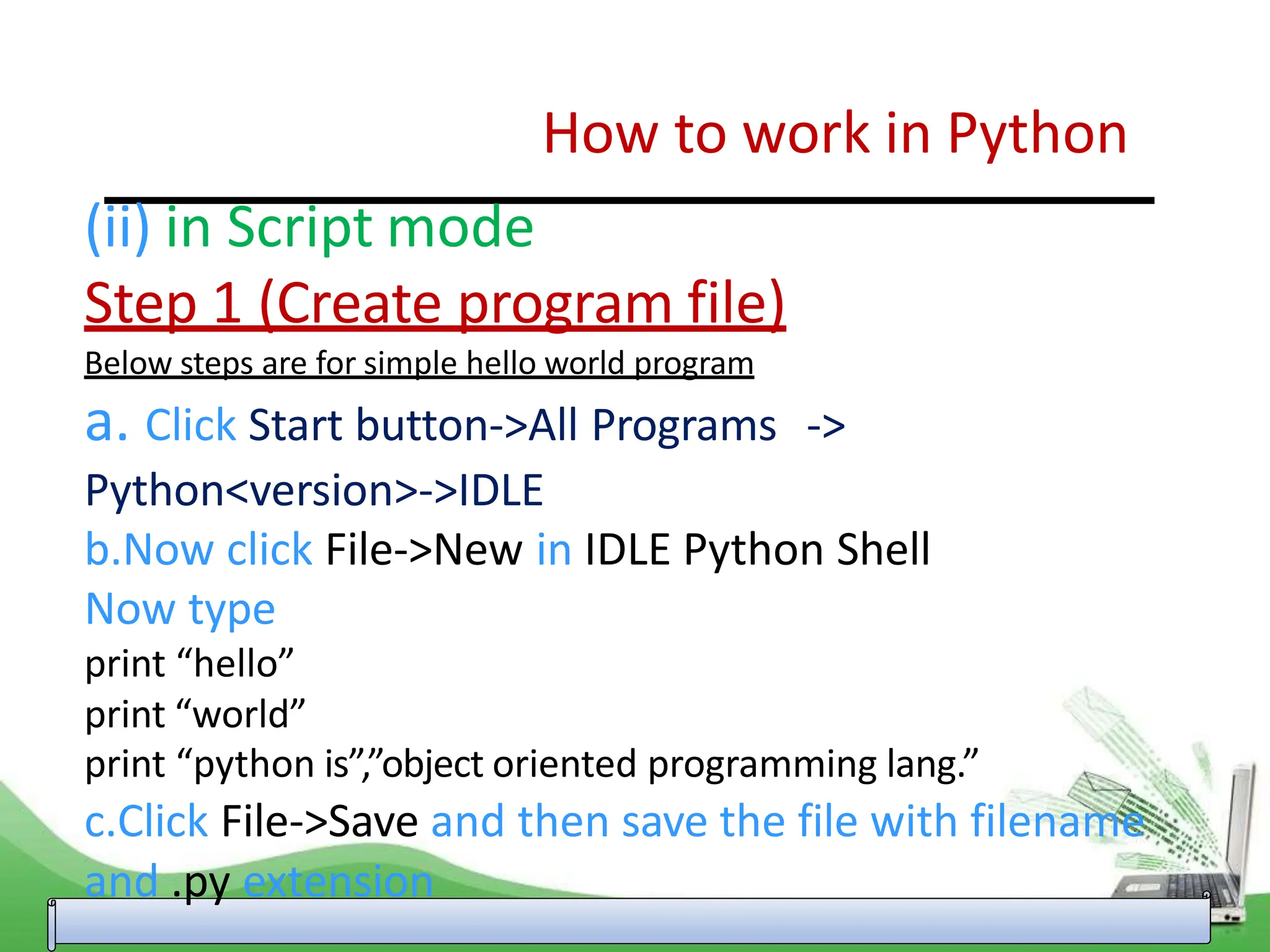 How to work in Python

(ii) in Script mode

Step 1 (Create program file)

Below steps are for simple hello world program

a. Click Start button->All Programs -> Python<version>->IDLE

b.Now click File->New in IDLE Python Shell

Now type

print “hello”

print “world”

print “python is”,”object oriented programming lang.”

c.Click File->Save and then save the file with filename and .py extension